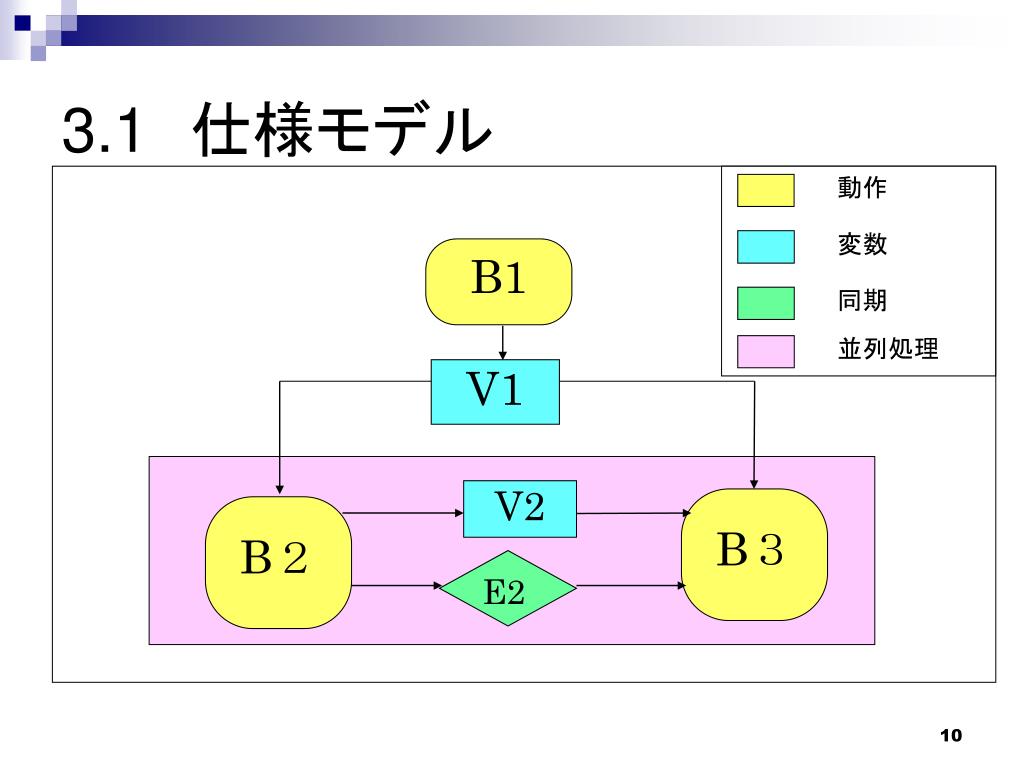 3.1 仕様モデル

動作
変数
同期
並列処理

B1

V1

B２

V2

E2

B３

10